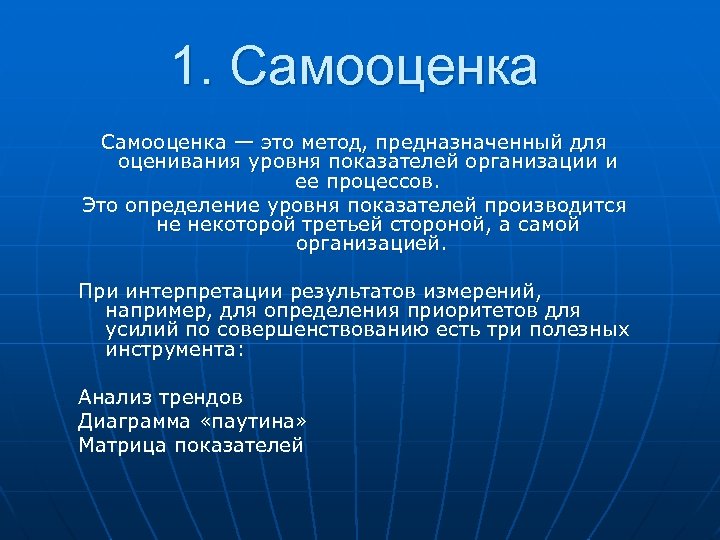 1. Самооценка

Самооценка — это метод, предназначенный для оценивания уровня показателей организации и ее процессов.

Это определение уровня показателей производится не некоторой третьей стороной, а самой организацией.

При интерпретации результатов измерений, например, для определения приоритетов для усилий по совершенствованию есть три полезных инструмента:

Анализ трендов
Диаграмма «паутина»
Матрица показателей